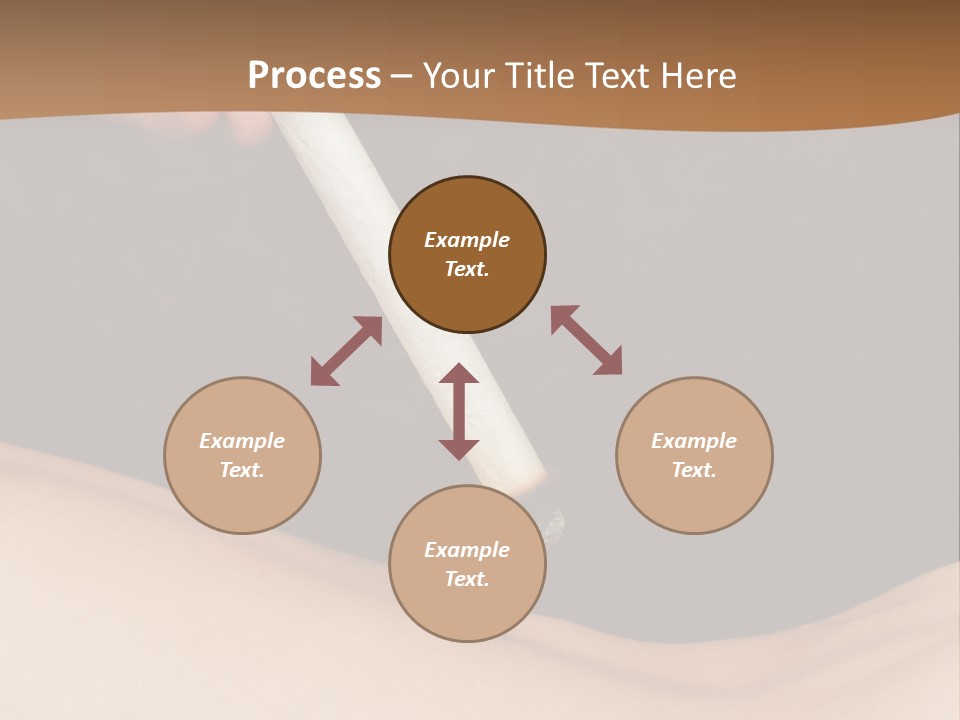 Process – Your Title Text Here

Example Text.

Example Text.

Example Text.

Example Text.